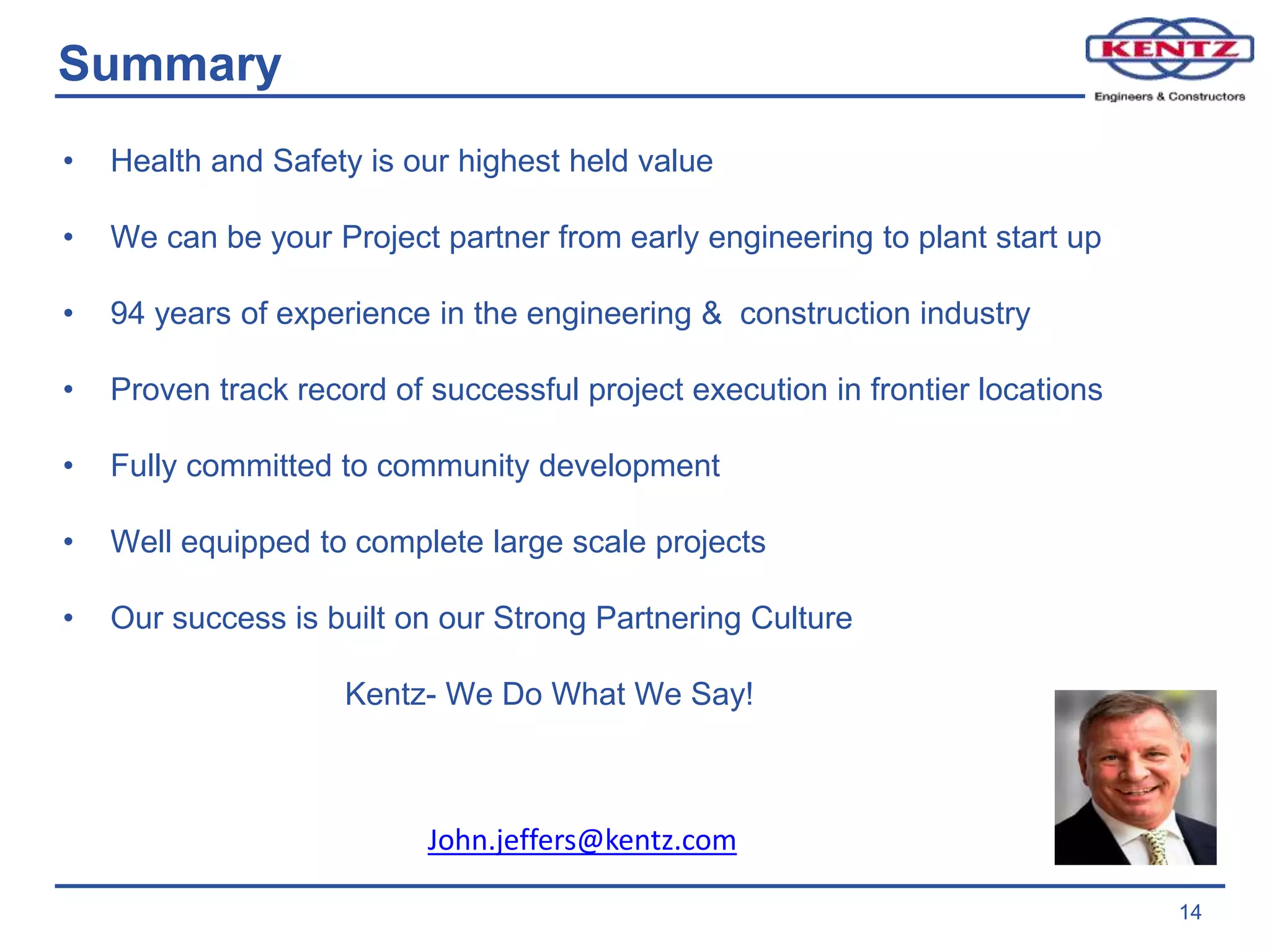 Summary

KENTZ
Engineers & Constructors

• Health and Safety is our highest held value

• We can be your Project partner from early engineering to plant start up

• 94 years of experience in the engineering & construction industry

• Proven track record of successful project execution in frontier locations

• Fully committed to community development

• Well equipped to complete large scale projects

• Our success is built on our Strong Partnering Culture

Kentz- We Do What We Say!

John.jeffers@kentz.com

14